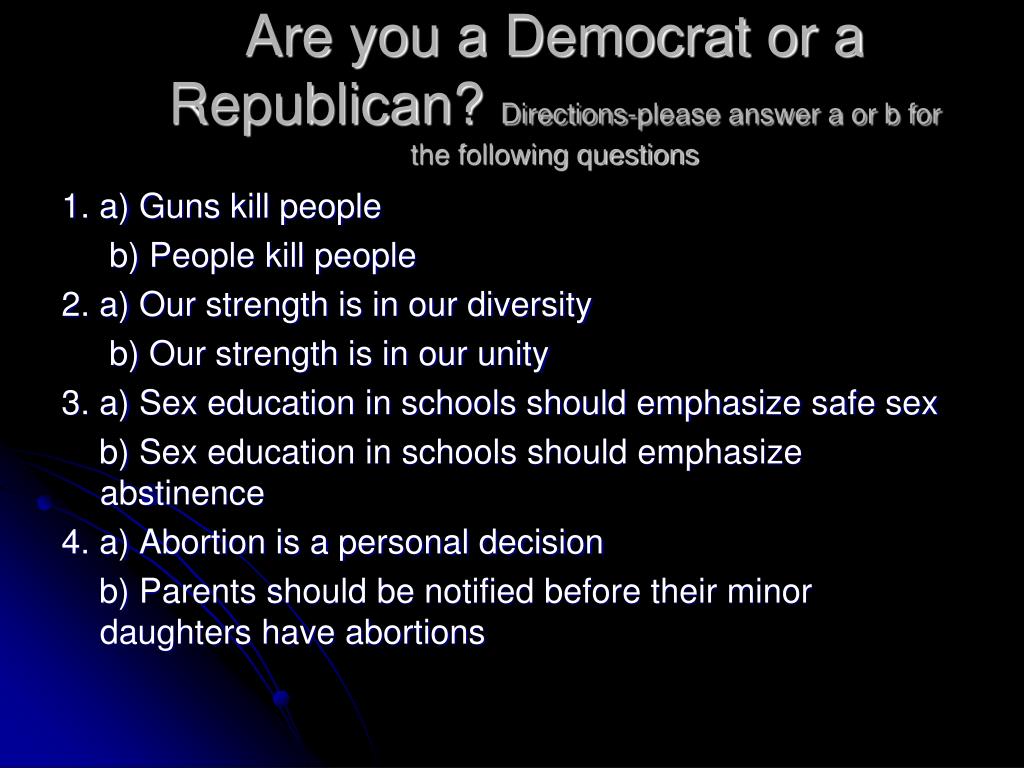 Are you a Democrat or a Republican? Directions-please answer a or b for the following questions

1. a) Guns kill people

b) People kill people

2. a) Our strength is in our diversity

b) Our strength is in our unity

3. a) Sex education in schools should emphasize safe sex

b) Sex education in schools should emphasize abstinence

4. a) Abortion is a personal decision

b) Parents should be notified before their minor daughters have abortions